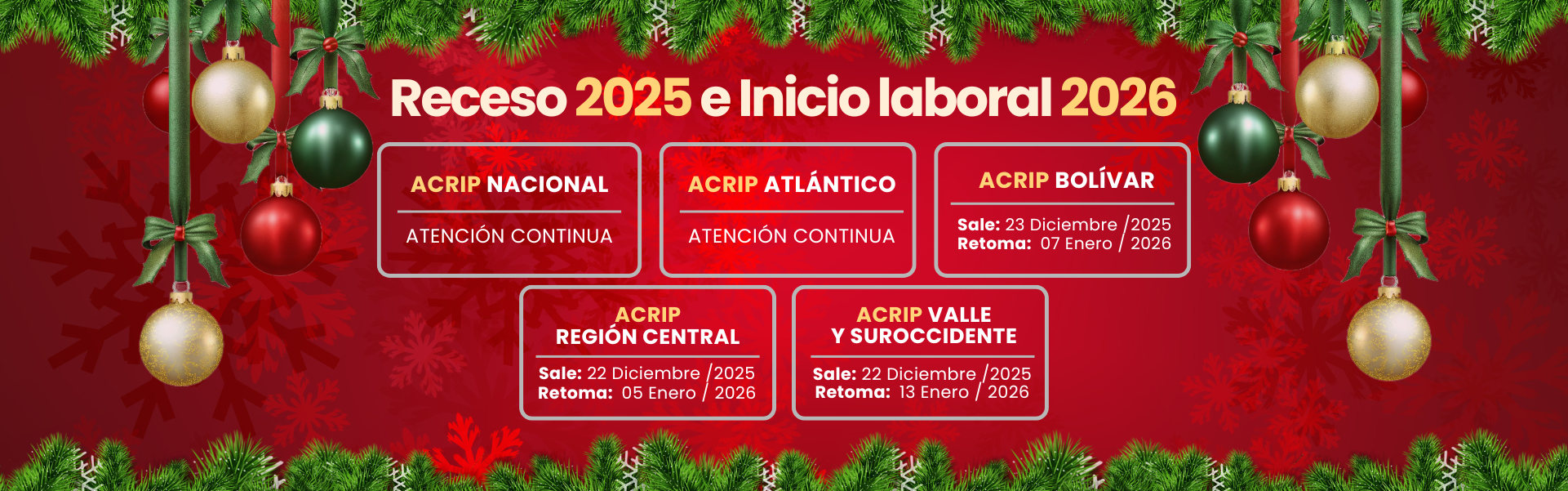 Receso 2025 e Inicio laboral 2026

ACRIP NACIONAL

ATENCIÓN CONTINUA

ACRIP ATLÁNTICO

ATENCIÓN CONTINUA

ACRIP BOLÍVAR

Sale: 23 Diciembre /2025
Retoma: 07 Enero / 2026

ACRIP
REGIÓN CENTRAL

Sale: 22 Diciembre /2025
Retoma: 05 Enero / 2026

ACRIP VALLE
Y SUROCCIDENTE

Sale: 22 Diciembre /2025
Retoma: 13 Enero / 2026